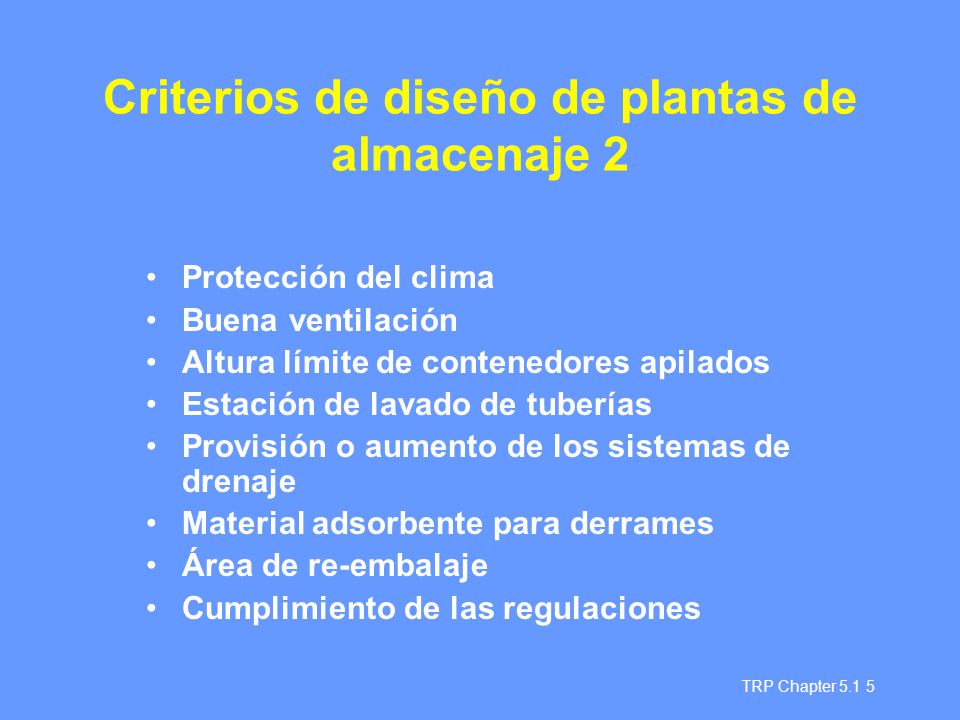 Criterios de diseño de plantas de almacenaje 2

• Protección del clima
• Buena ventilación
• Altura límite de contenedores apilados
• Estación de lavado de tuberías
• Provisión o aumento de los sistemas de drenaje
• Material adsorbente para derrames
• Área de re-embalaje
• Cumplimiento de las regulaciones

TRP Chapter 5.1 5